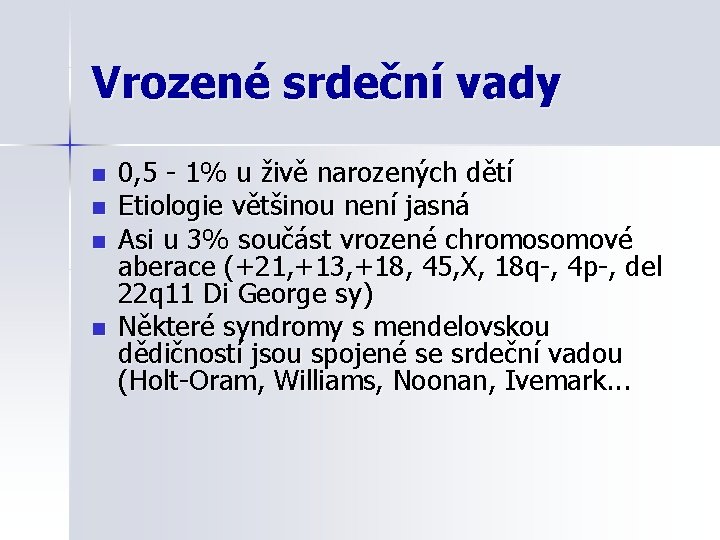 Vrozené srdeční vady

- 0,5 - 1% u živě narozených dětí
- Etiologie většinou není jasná
- Asi u 3% součást vrozené chromosomové aberace (+21,+13,+18, 45,X, 18q-, 4p-, del 22q11 Di George sy)
- Některé syndromy s mendelovskou dědičností jsou spojené se srdeční vadou (Holt-Oram, Williams, Noonan, Ivemark…